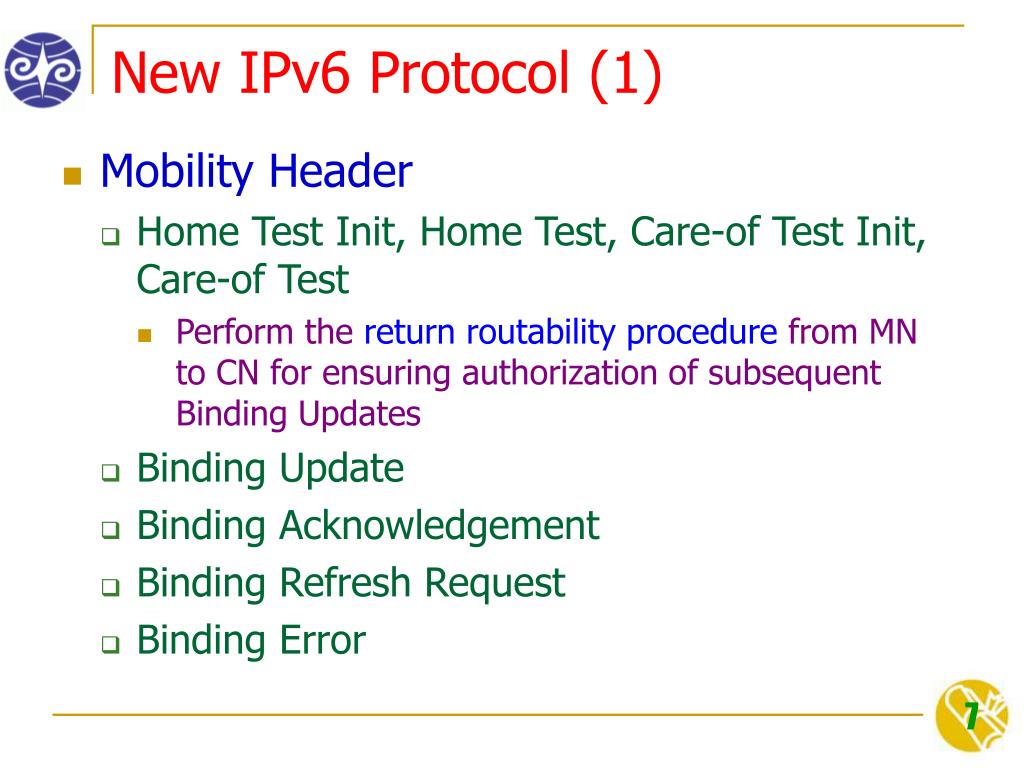 New IPv6 Protocol (1)

Mobility Header

Home Test Init, Home Test, Care-of Test Init, Care-of Test

Perform the return routability procedure from MN to CN for ensuring authorization of subsequent Binding Updates

Binding Update

Binding Acknowledgement

Binding Refresh Request

Binding Error

7